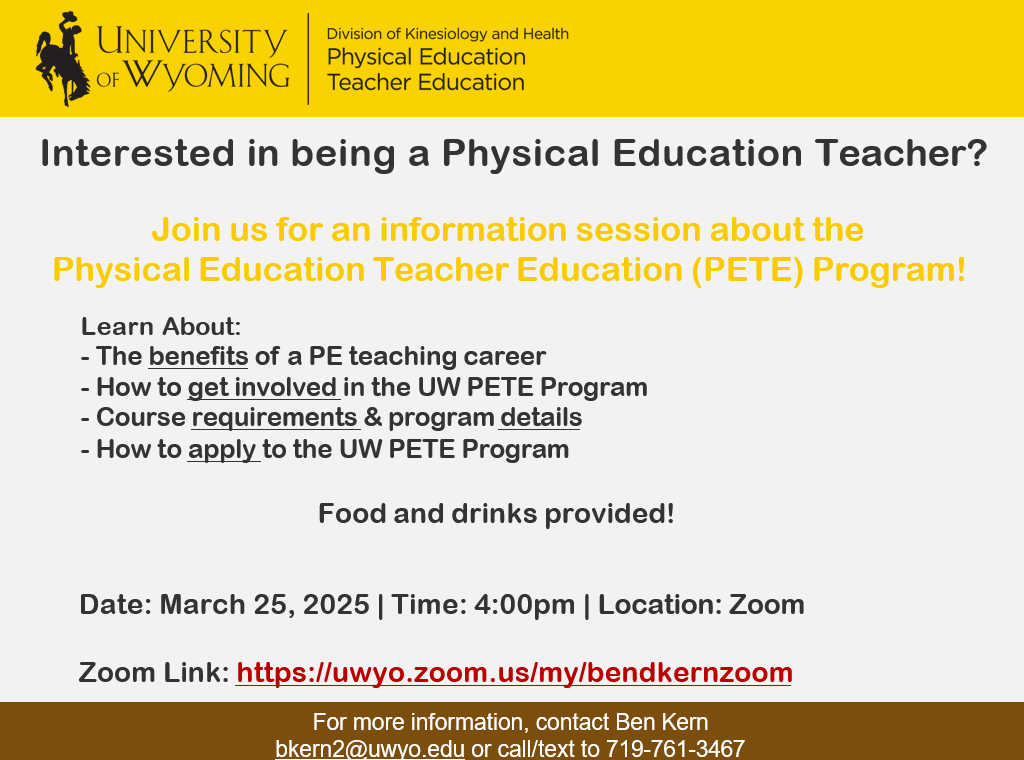 UNIVERSITY OF WYOMING

Division of Kinesiology and Health
Physical Education
Teacher Education

Interested in being a Physical Education Teacher?

Join us for an information session about the Physical Education Teacher Education (PETE) Program!

Learn About:
- The benefits of a PE teaching career
- How to get involved in the UW PETE Program
- Course requirements & program details
- How to apply to the UW PETE Program

Food and drinks provided!

Date: March 25, 2025 | Time: 4:00pm | Location: Zoom

Zoom Link: https://uwyo.zoom.us/my/bendkernzoom

For more information, contact Ben Kern
bkern2@uwyo.edu or call/text to 719-761-3467